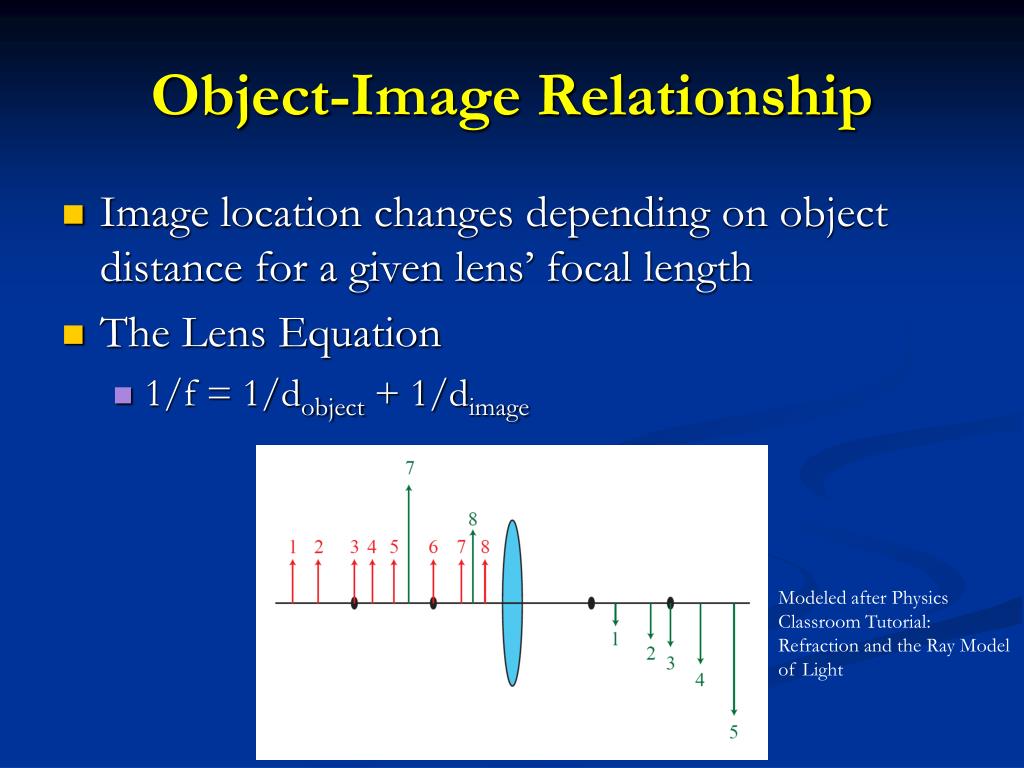 Object-Image Relationship

Image location changes depending on object distance for a given lens' focal length

The Lens Equation

$1/f = 1/d_{object} + 1/d_{image}$

7
8
1 2 3 4 5 6 7 8
1
2 3
4
5

Modeled after Physics Classroom Tutorial: Refraction and the Ray Model of Light